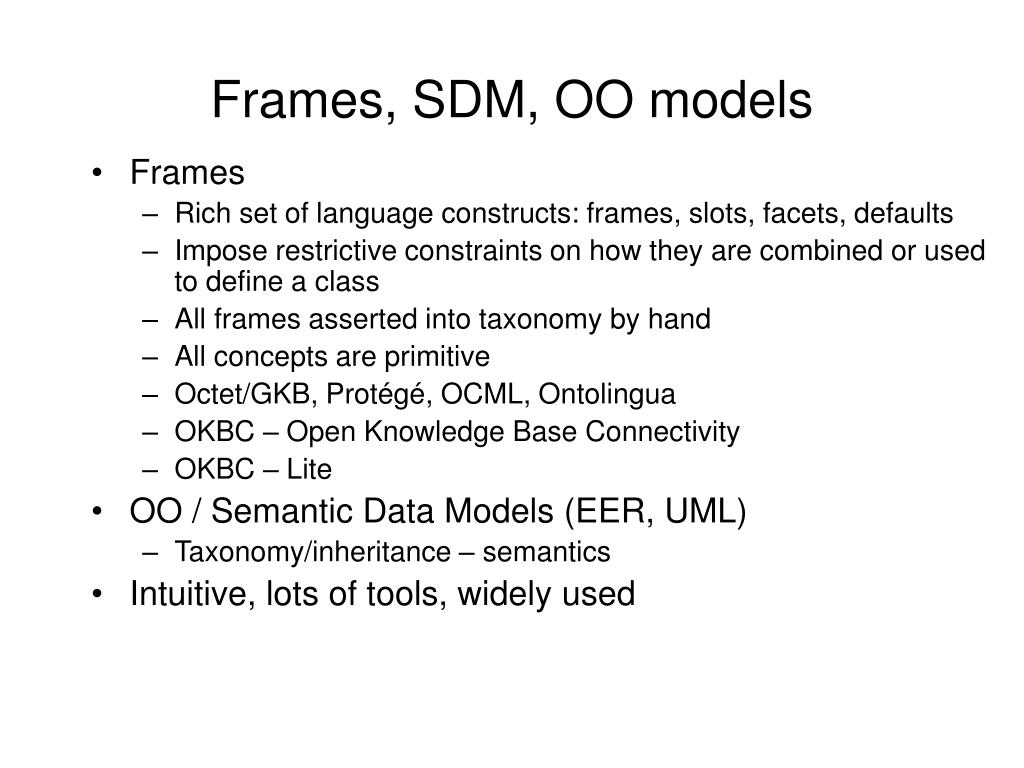 Frames, SDM, OO models

• Frames
– Rich set of language constructs: frames, slots, facets, defaults
– Impose restrictive constraints on how they are combined or used to define a class
– All frames asserted into taxonomy by hand
– All concepts are primitive
– Octet/GKB, Protégé, OCML, Ontolingua
– OKBC – Open Knowledge Base Connectivity
– OKBC – Lite
• OO / Semantic Data Models (EER, UML)
– Taxonomy/inheritance – semantics
• Intuitive, lots of tools, widely used